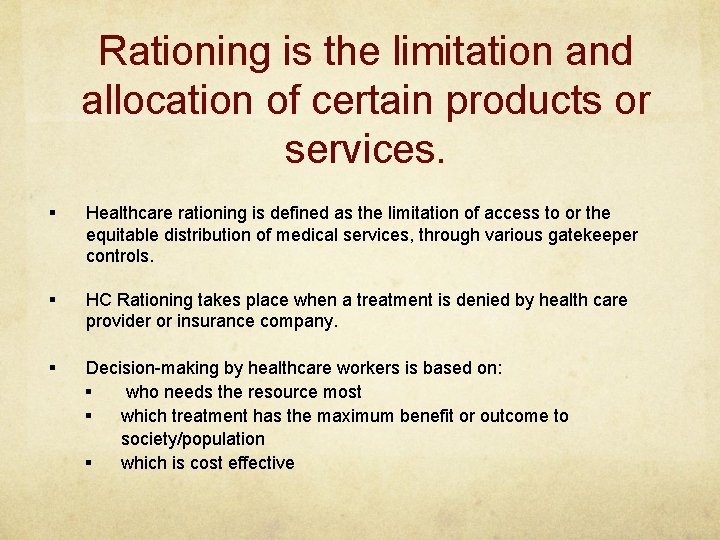 Rationing is the limitation and allocation of certain products or services.

▪ Healthcare rationing is defined as the limitation of access to or the equitable distribution of medical services, through various gatekeeper controls.

▪ HC Rationing takes place when a treatment is denied by health care provider or insurance company.

▪ Decision-making by healthcare workers is based on:
▪ who needs the resource most
▪ which treatment has the maximum benefit or outcome to society/population
▪ which is cost effective